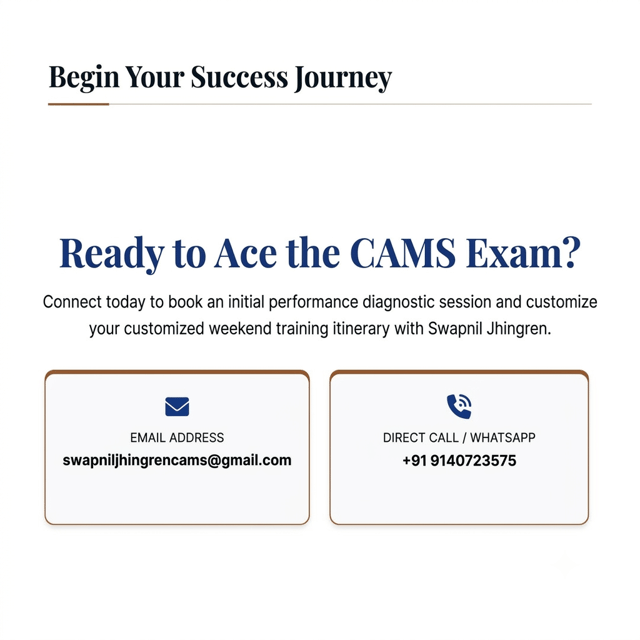 Begin Your Success Journey

Ready to Ace the CAMS Exam?

Connect today to book an initial performance diagnostic session and customize your customized weekend training itinerary with Swapnil Jhingren.

EMAIL ADDRESS
swapniljhingrencams@gmail.com

DIRECT CALL / WHATSAPP
+91 9140723575